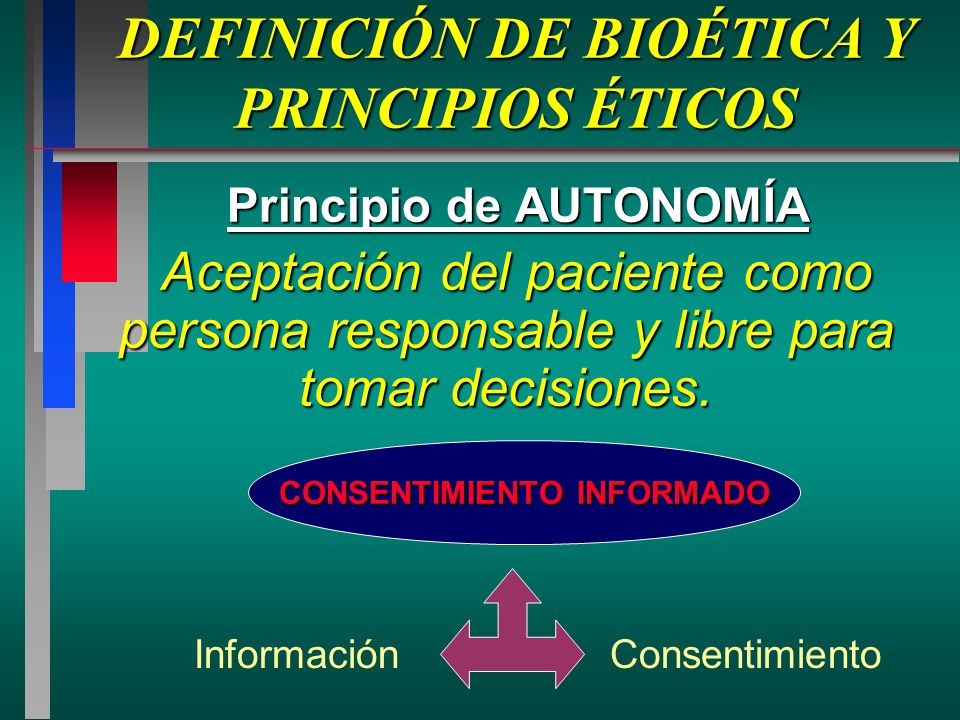 DEFINICIÓN DE BIOÉTICA Y PRINCIPIOS ÉTICOS

Principio de AUTONOMÍA

Aceptación del paciente como persona responsable y libre para tomar decisiones.

CONSENTIMIENTO INFORMADO

Información

Consentimiento